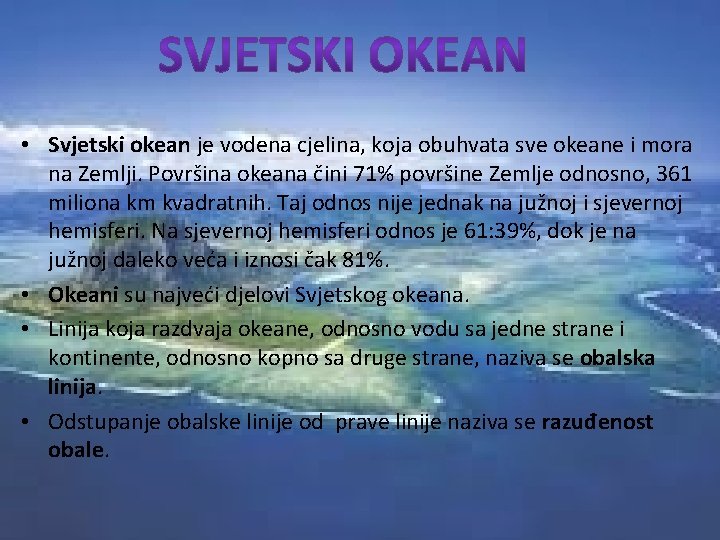 SVJETSKI OKEAN

• Svjetski okean je vodena cjelina, koja obuhvata sve okeane i mora na Zemlji. Površina okeana čini 71% površine Zemlje odnosno, 361 miliona km kvadratnih. Taj odnos nije jednak na južnoj i sjevernoj hemisferi. Na sjevernoj hemisferi odnos je 61:39%, dok je na južnoj daleko veća i iznosi čak 81%.
• Okeani su najveći djelovi Svjetskog okeana.
• Linija koja razdvaja okeane, odnosno vodu sa jedne strane i kontinente, odnosno kopno sa druge strane, naziva se obalska linija.
• Odstupanje obalske linije od prave linije naziva se razuđenost obale.